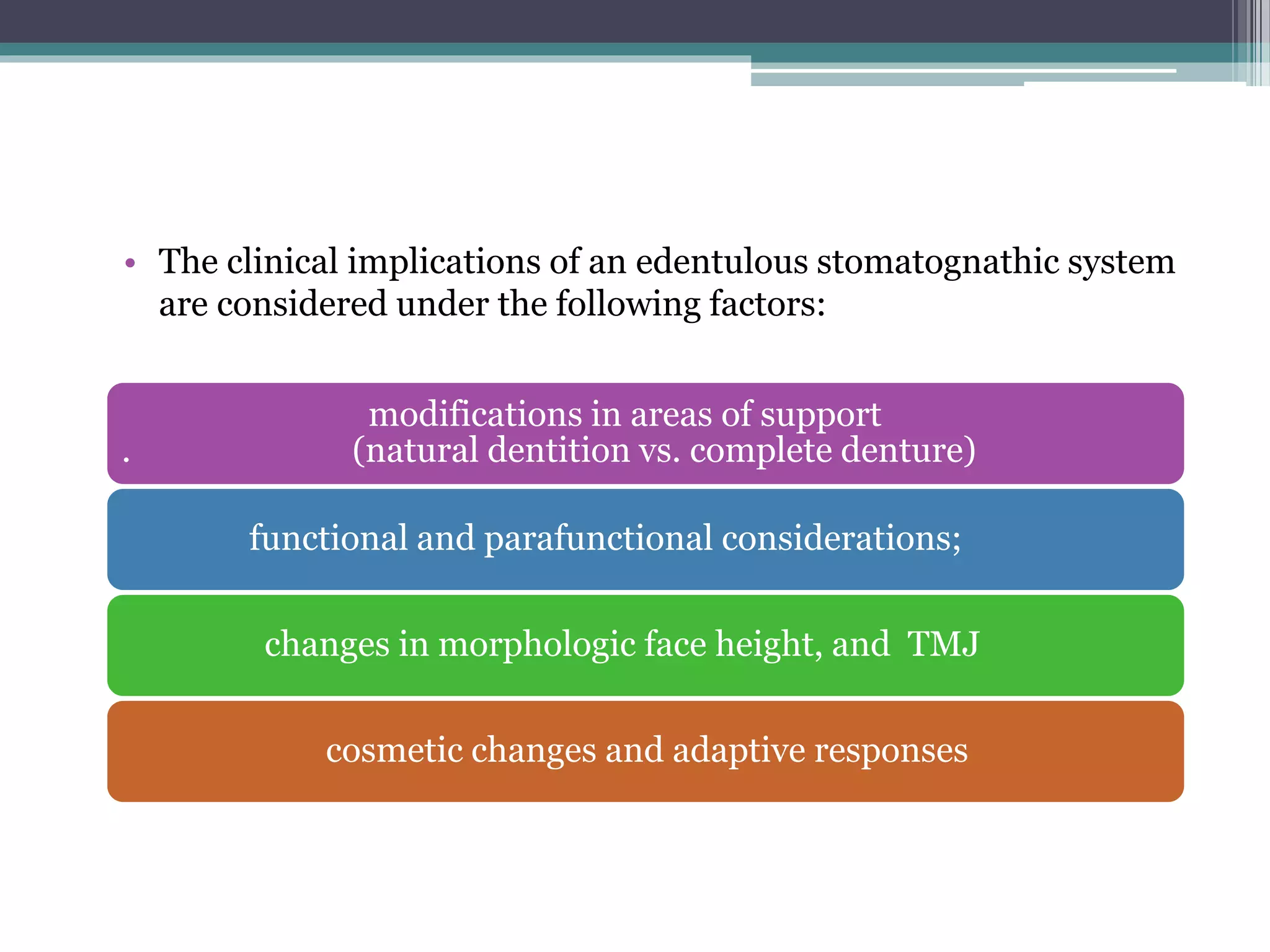 • The clinical implications of an edentulous stomatognathic system are considered under the following factors:

modifications in areas of support
. (natural dentition vs. complete denture)

functional and parafunctional considerations;

changes in morphologic face height, and TMJ

cosmetic changes and adaptive responses